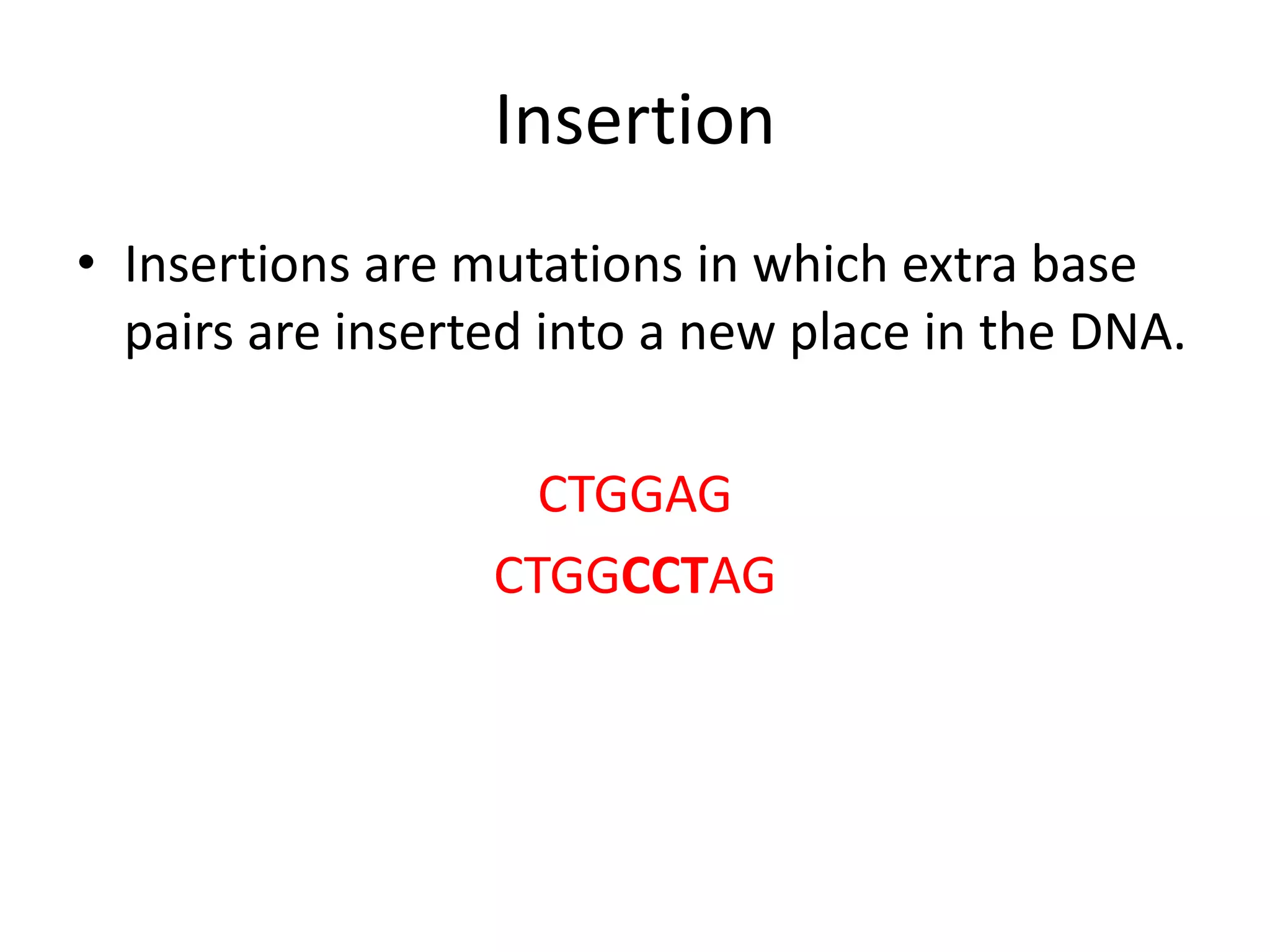 Insertion

• Insertions are mutations in which extra base pairs are inserted into a new place in the DNA.

CTGGAG

CTGGCCTAG